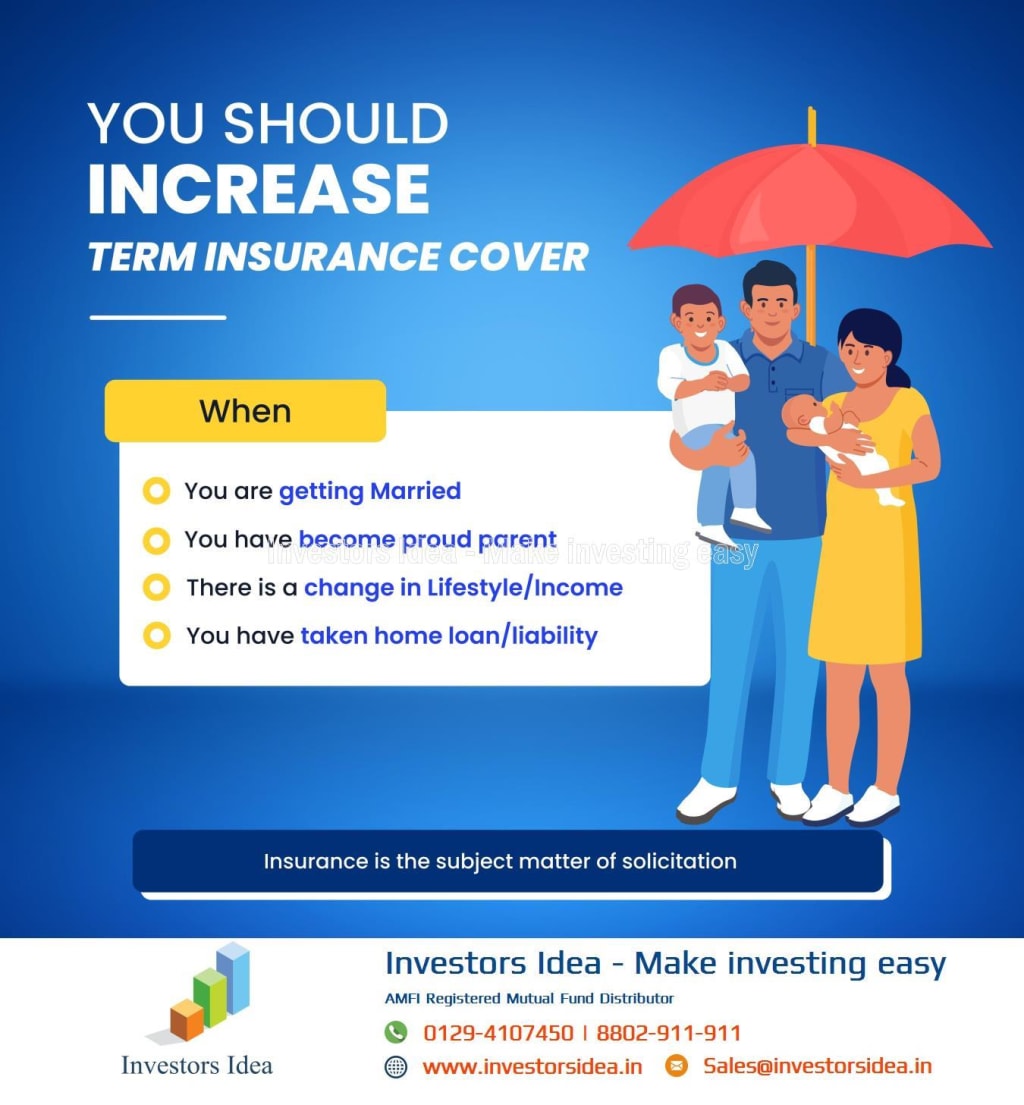 YOU SHOULD
INCREASE
TERM INSURANCE COVER

When

You are getting Married

You have become proud parent

There is a change in Lifestyle/Income

You have taken home loan/liability

Investors Idea - Make investing easy

Insurance is the subject matter of solicitation

Investors Idea

Investors Idea - Make investing easy
AMFI Registered Mutual Fund Distributor
0129-4107450 | 8802-911-911
www.investorsidea.in Sales@investorsidea.in